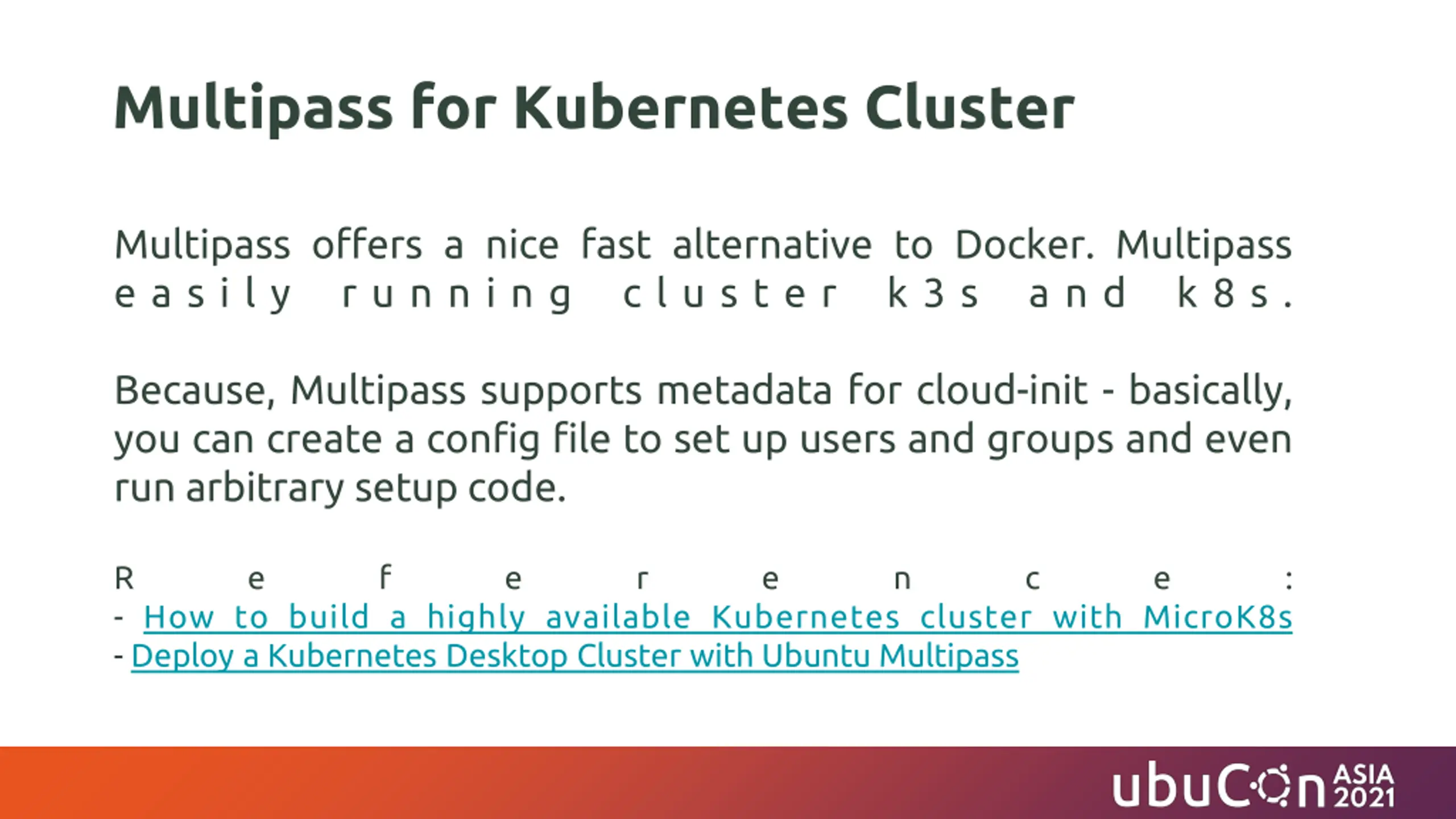 Multipass for Kubernetes Cluster

Multipass offers a nice fast alternative to Docker. Multipass easily running cluster k3s and k8s.

Because, Multipass supports metadata for cloud-init - basically, you can create a config file to set up users and groups and even run arbitrary setup code.

Reference:
- How to build a highly available Kubernetes cluster with MicroK8s
- Deploy a Kubernetes Desktop Cluster with Ubuntu Multipass

ubuCon ASIA 2021